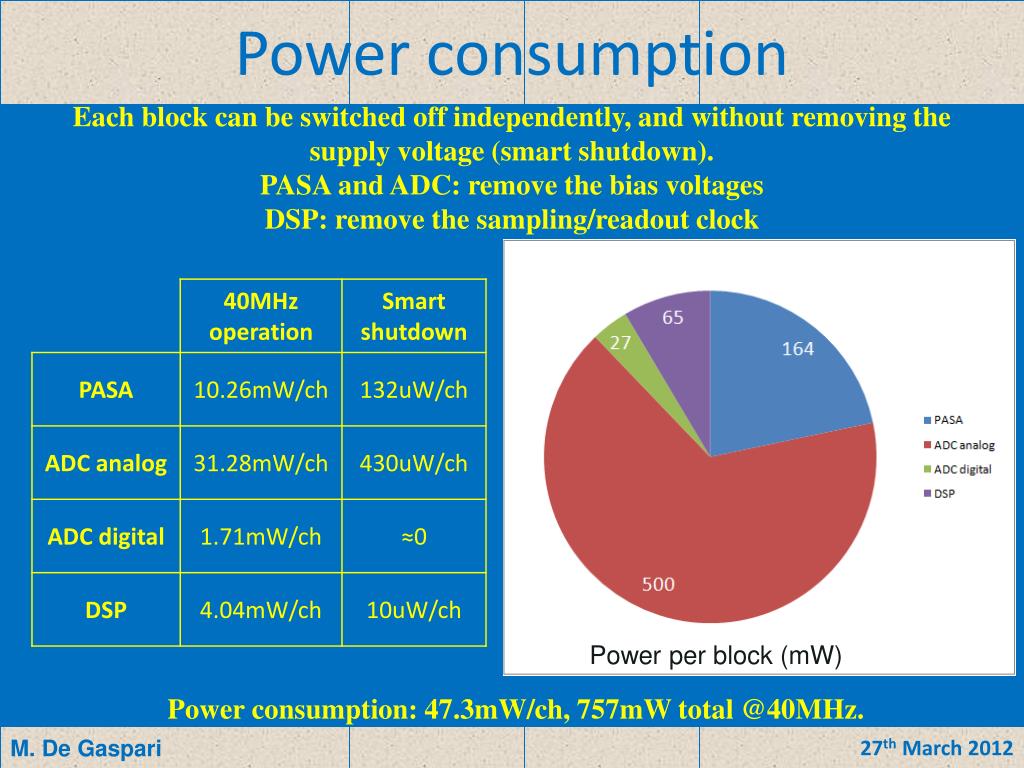 Power consumption

Each block can be switched off independently, and without removing the supply voltage (smart shutdown).
PASA and ADC: remove the bias voltages
DSP: remove the sampling/readout clock

| | 40MHz operation | Smart shutdown |
|---|---|---|
| PASA | 10.26mW/ch | 132uW/ch |
| ADC analog | 31.28mW/ch | 430uW/ch |
| ADC digital | 1.71mW/ch | ≈0 |
| DSP | 4.04mW/ch | 10uW/ch |

65
27
164
500

PASA
ADC analog
ADC digital
DSP

Power per block (mW)

Power consumption: 47.3mW/ch, 757mW total @40MHz.

M. De Gaspari

27$^{th}$ March 2012